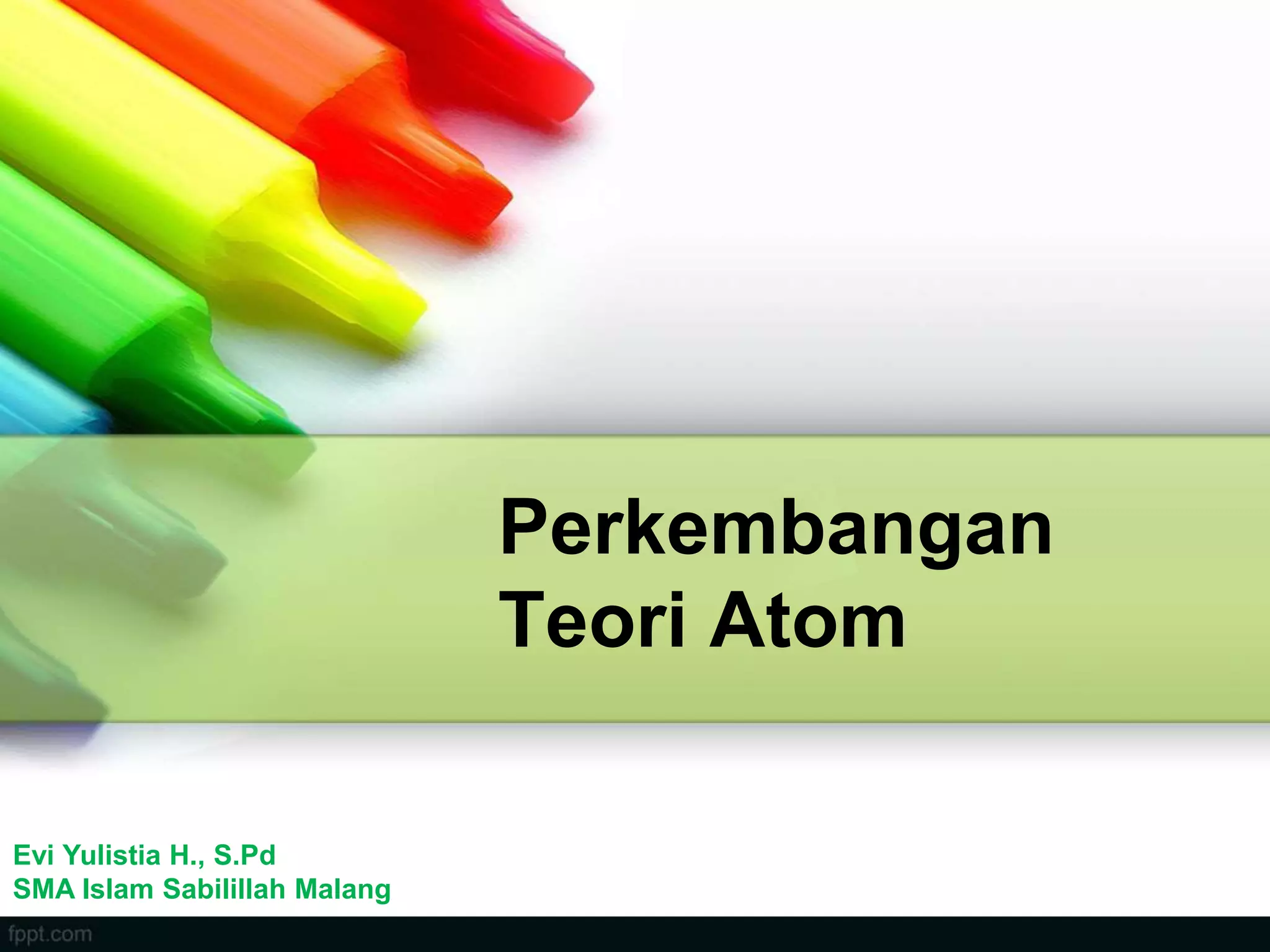 Perkembangan Teori Atom

Evi Yulistia H., S.Pd
SMA Islam Sabilillah Malang

fppt.com